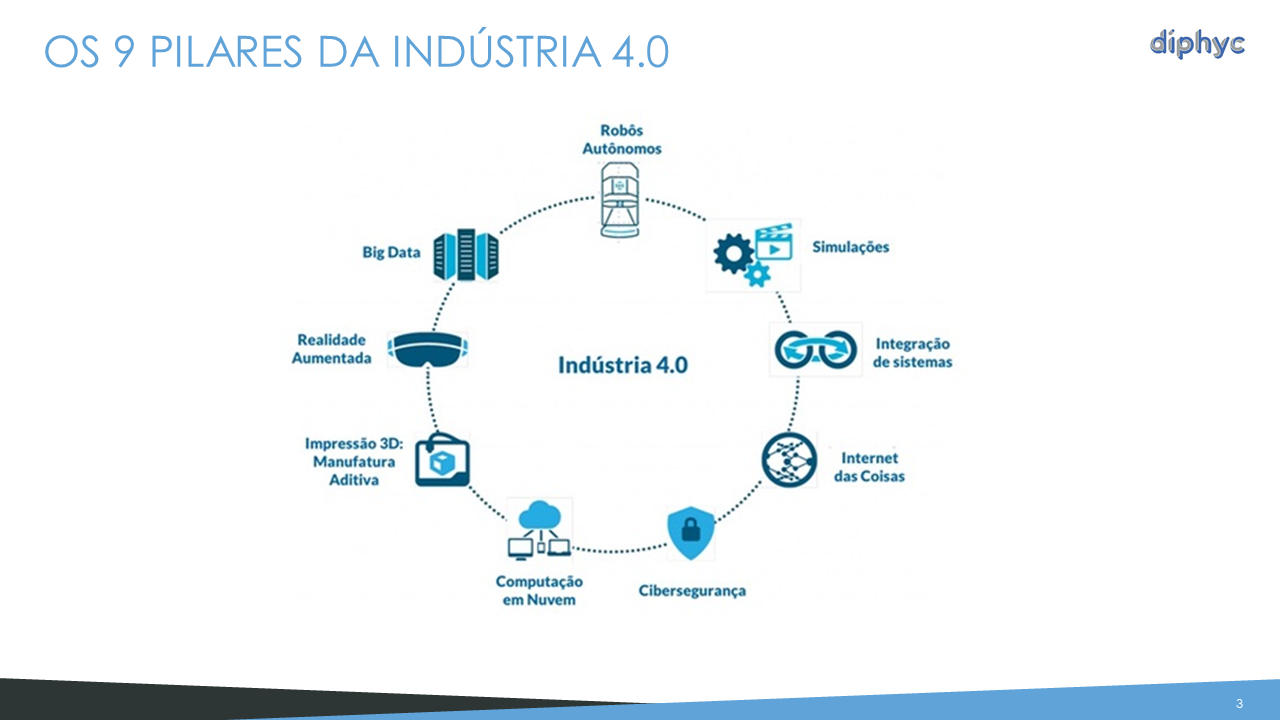 OS 9 PILARES DA INDÚSTRIA 4.0

diphyc

Robôs Autônomos

Simulações

Integração de sistemas

Internet das Coisas

Cibersegurança

Computação em Nuvem

Impressão 3D: Manufatura Aditiva

Realidade Aumentada

Big Data

Indústria 4.0

3